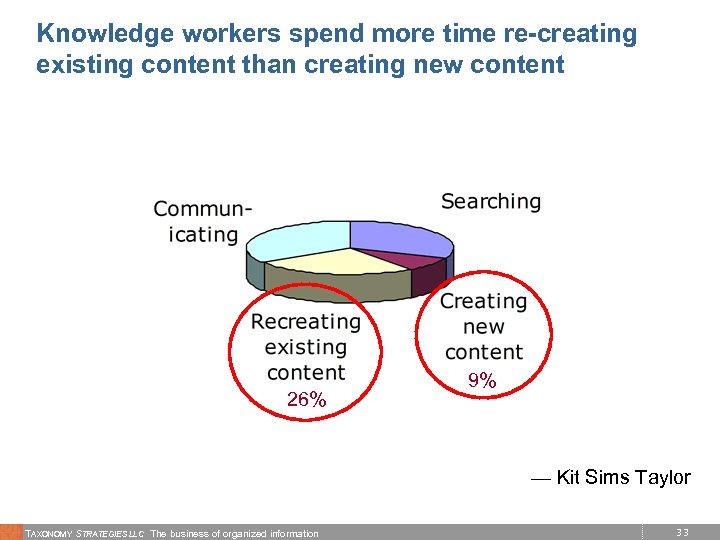 Knowledge workers spend more time re-creating existing content than creating new content

Commun-icating

Searching

Recreating existing content
26%

Creating new content
9%

— Kit Sims Taylor

TAXONOMY STRATEGIES LLC The business of organized information

33